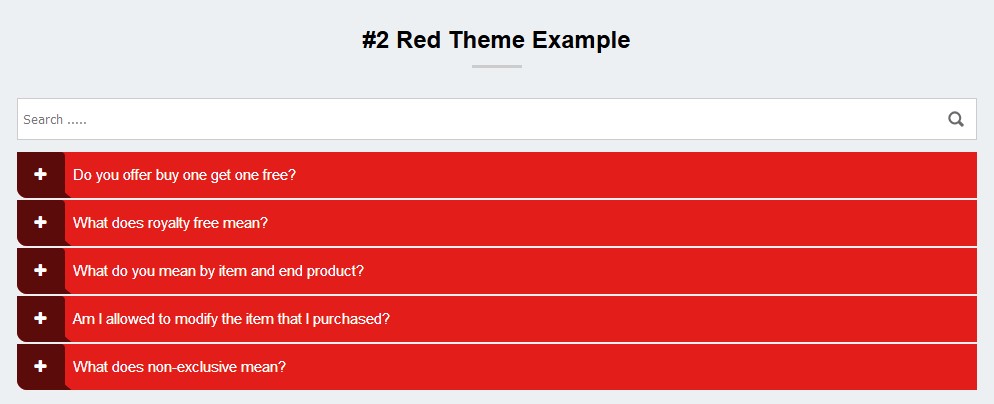 #2 Red Theme Example

Search .....

+ Do you offer buy one get one free?

+ What does royalty free mean?

+ What do you mean by item and end product?

+ Am I allowed to modify the item that I purchased?

+ What does non-exclusive mean?